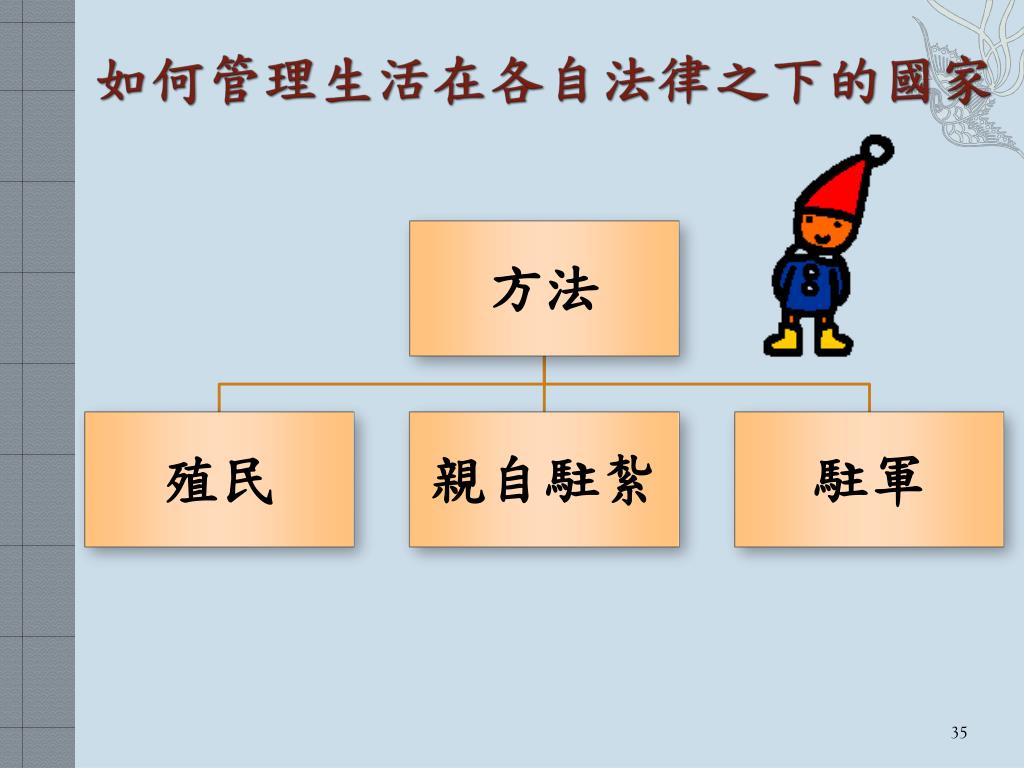 如何管理生活在各自法律之下的國家

方法

殖民

親自駐紮

駐軍

35